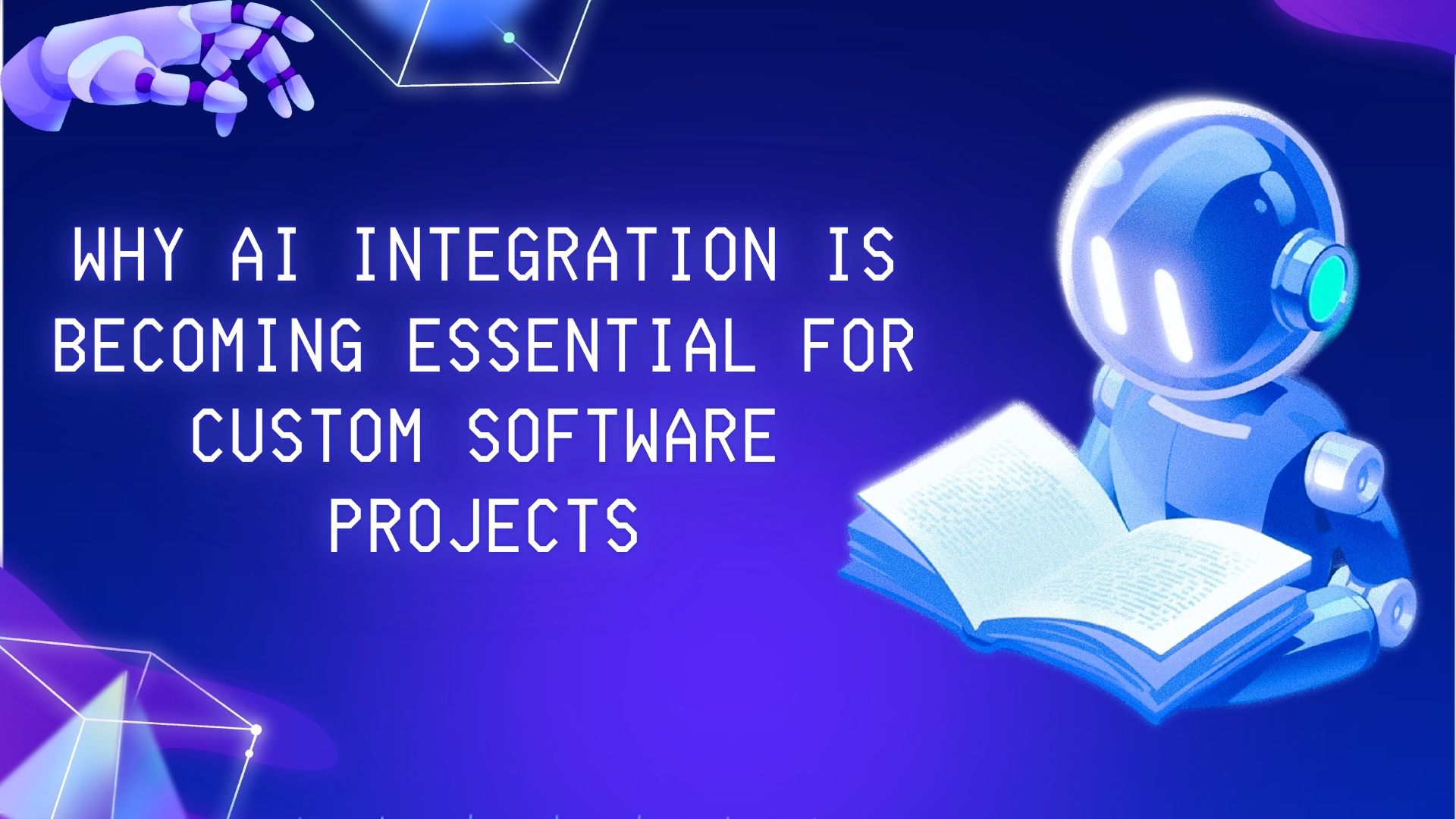 WHY AI INTEGRATION IS BECOMING ESSENTIAL FOR CUSTOM SOFTWARE PROJECTS